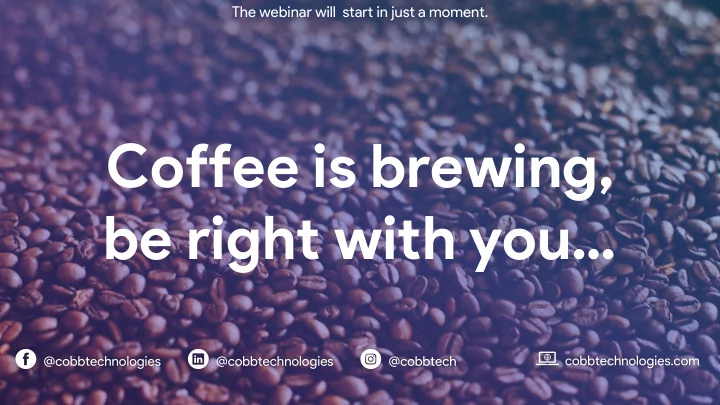 The webinar will start in just a moment.

Coffee is brewing, be right with you...

@cobbtechnologies @cobbtechnologies @cobbtech cobbtechnologies.com